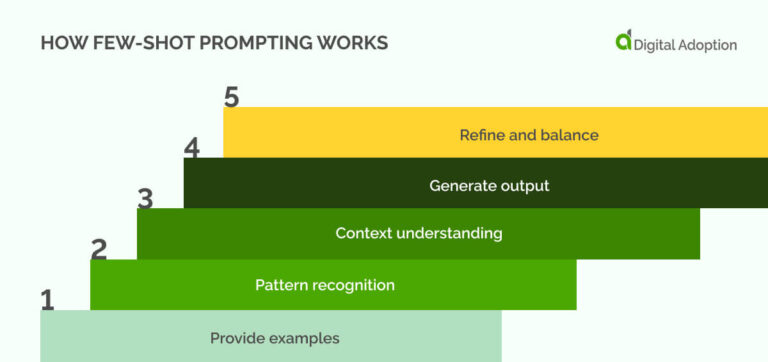 HOW FEW-SHOT PROMPTING WORKS

Digital Adoption

5
Refine and balance

4
Generate output

3
Context understanding

2
Pattern recognition

1
Provide examples